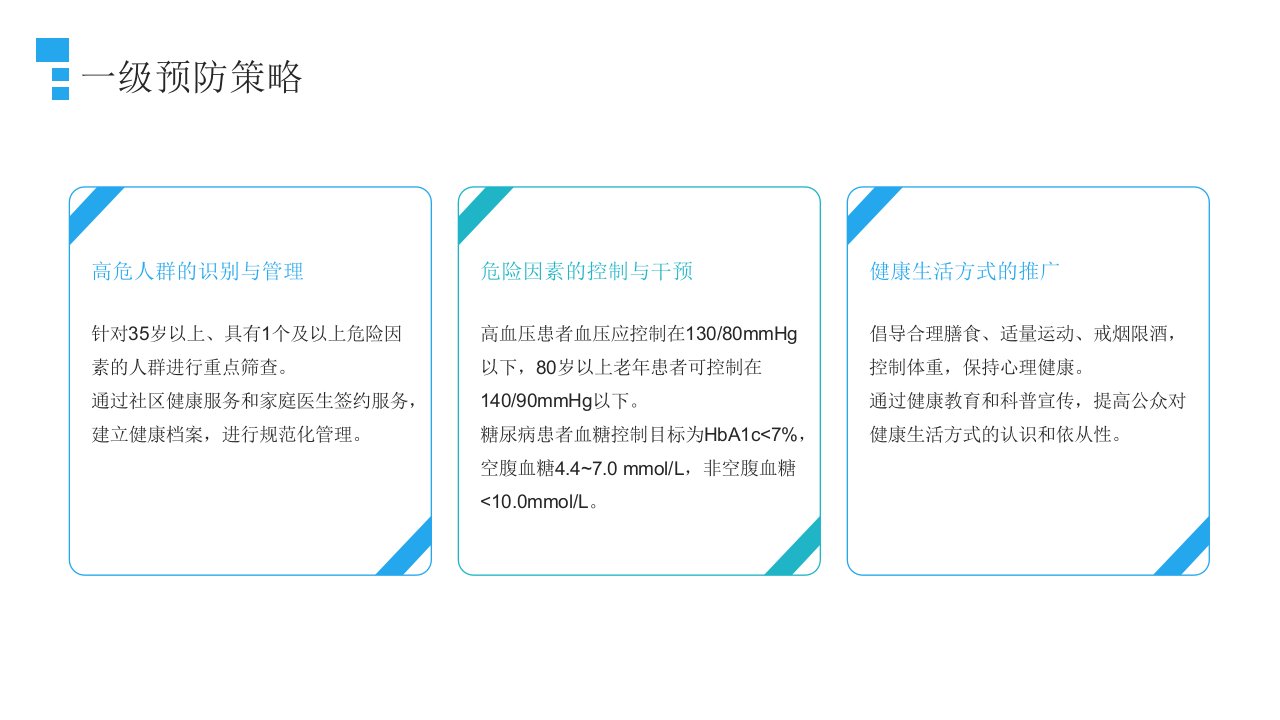 一级预防策略

高危人群的识别与管理

针对35岁以上、具有1个及以上危险因素的人群进行重点筛查。
通过社区健康服务和家庭医生签约服务，建立健康档案，进行规范化管理。

危险因素的控制与干预

高血压患者血压应控制在130/80mmHg以下，80岁以上老年患者可控制在140/90mmHg以下。
糖尿病患者血糖控制目标为HbA1c<7%，空腹血糖4.4~7.0 mmol/L，非空腹血糖<10.0mmol/L。

健康生活方式的推广

倡导合理膳食、适量运动、戒烟限酒，控制体重，保持心理健康。
通过健康教育和科普宣传，提高公众对健康生活方式的认识和依从性。